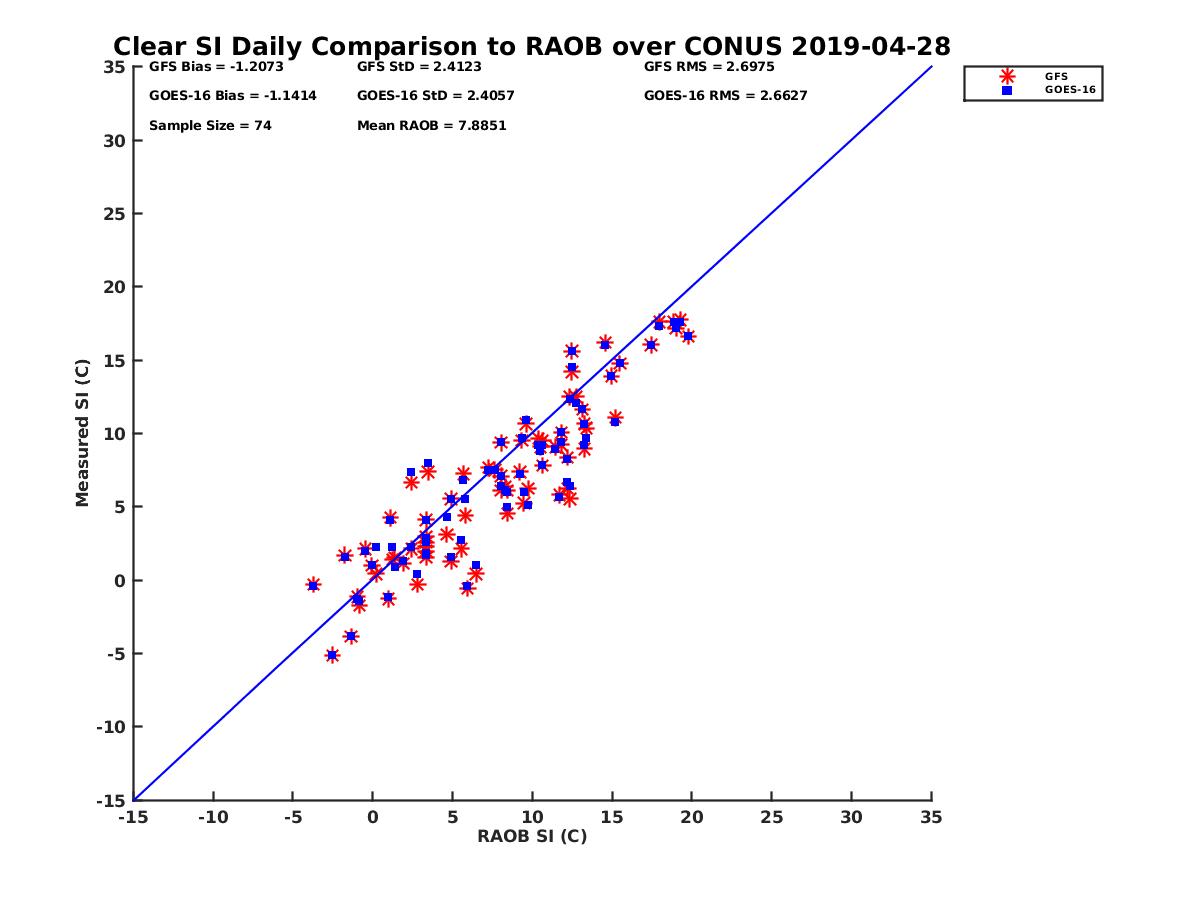 Clear SI Daily Comparison to RAOB over CONUS 2019-04-28

GFS Bias = -1.2073
GFS StD = 2.4123
GFS RMS = 2.6975
GOES-16 Bias = -1.1414
GOES-16 StD = 2.4057
GOES-16 RMS = 2.6627
Sample Size = 74
Mean RAOB = 7.8851

GFS
GOES-16

Measured SI (C)
35
30
25
20
15
10
5
0
-5
-10
-15

-15 -10 -5 0 5 10 15 20 25 30 35
RAOB SI (C)